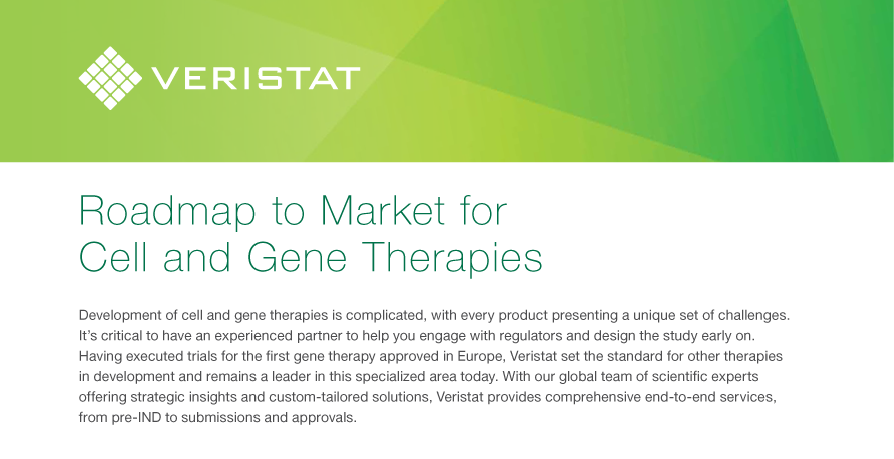 VERISTAT

Roadmap to Market for Cell and Gene Therapies

Development of cell and gene therapies is complicated, with every product presenting a unique set of challenges. It's critical to have an experienced partner to help you engage with regulators and design the study early on. Having executed trials for the first gene therapy approved in Europe, Veristat set the standard for other therapies in development and remains a leader in this specialized area today. With our global team of scientific experts offering strategic insights and custom-tailored solutions, Veristat provides comprehensive end-to-end services, from pre-IND to submissions and approvals.